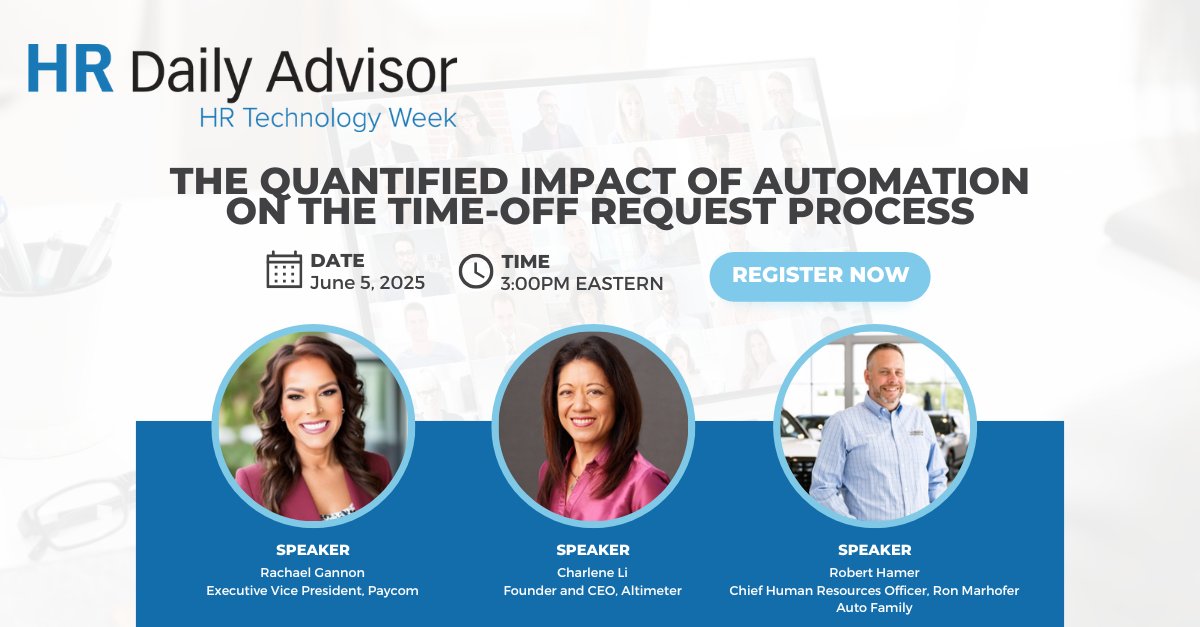 HR Daily Advisor
HR Technology Week

THE QUANTIFIED IMPACT OF AUTOMATION ON THE TIME-OFF REQUEST PROCESS

DATE
June 5, 2025

TIME
3:00PM EASTERN

REGISTER NOW

SPEAKER
Rachael Gannon
Executive Vice President, Paycom

SPEAKER
Charlene Li
Founder and CEO, Altimeter

SPEAKER
Robert Hamer
Chief Human Resources Officer, Ron Marhofer Auto Family